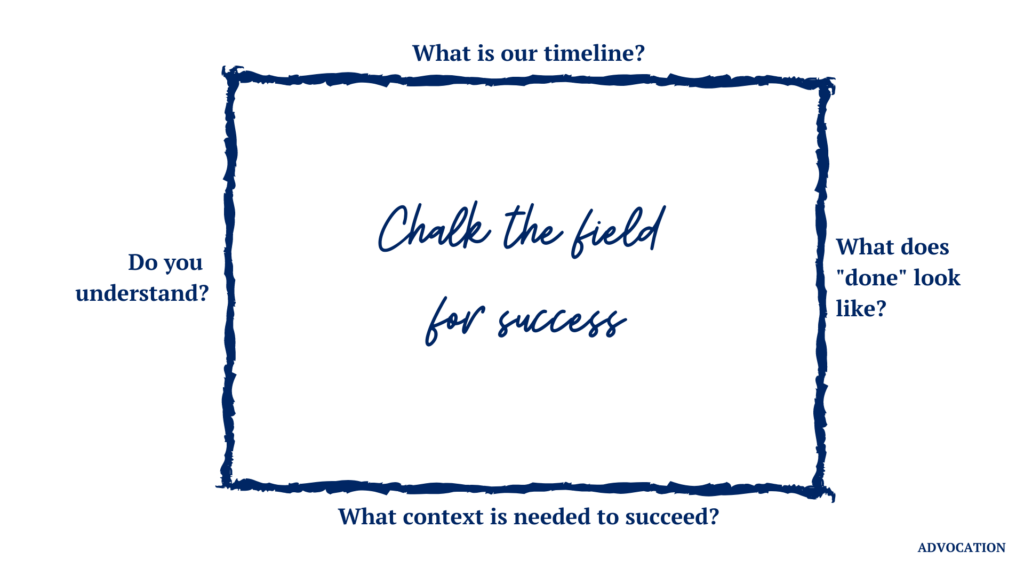 What is our timeline?

Do you understand?

Chalk the field for success

What does "done" look like?

What context is needed to succeed?

ADVOCATION